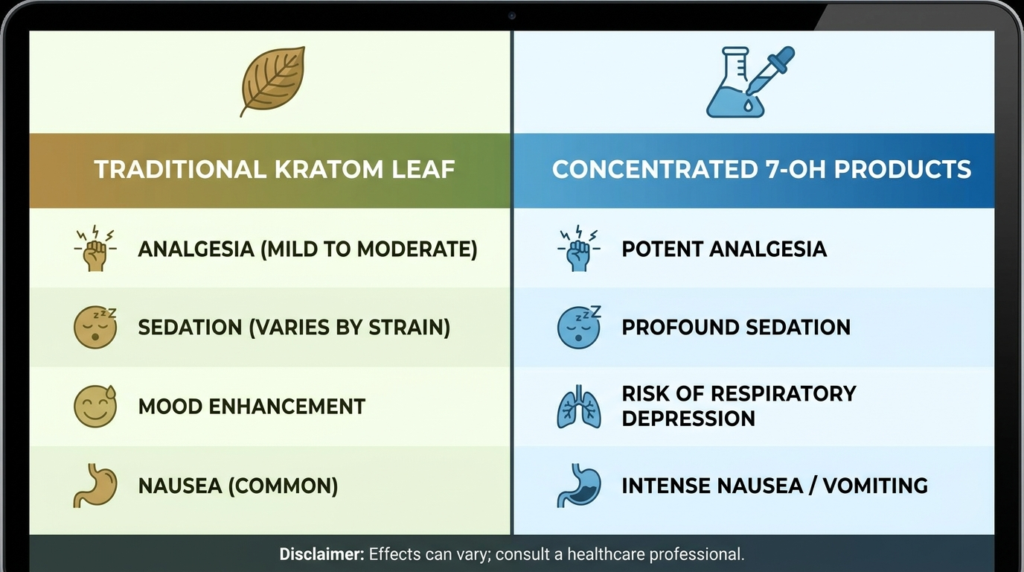 TRADITIONAL KRATOM LEAF

ANALGESIA (MILD TO MODERATE)

SEDATION (VARIES BY STRAIN)

MOOD ENHANCEMENT

NAUSEA (COMMON)

CONCENTRATED 7-OH PRODUCTS

POTENT ANALGESIA

PROFOUND SEDATION

RISK OF RESPIRATORY DEPRESSION

INTENSE NAUSEA / VOMITING

Disclaimer: Effects can vary; consult a healthcare professional.